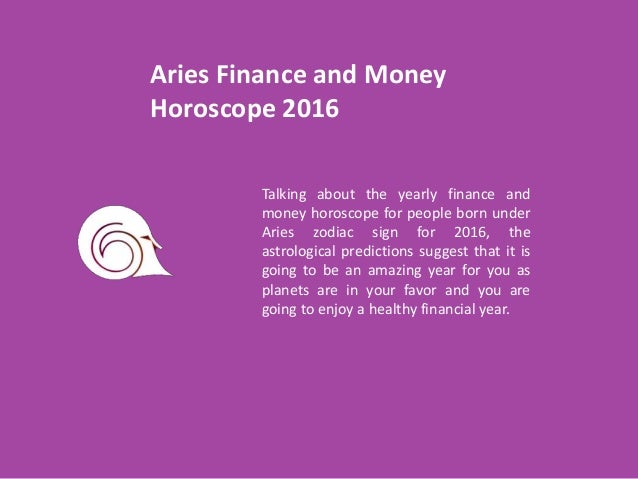 Aries Finance and Money Horoscope 2016

Talking about the yearly finance and money horoscope for people born under Aries zodiac sign for 2016, the astrological predictions suggest that it is going to be an amazing year for you as planets are in your favor and you are going to enjoy a healthy financial year.